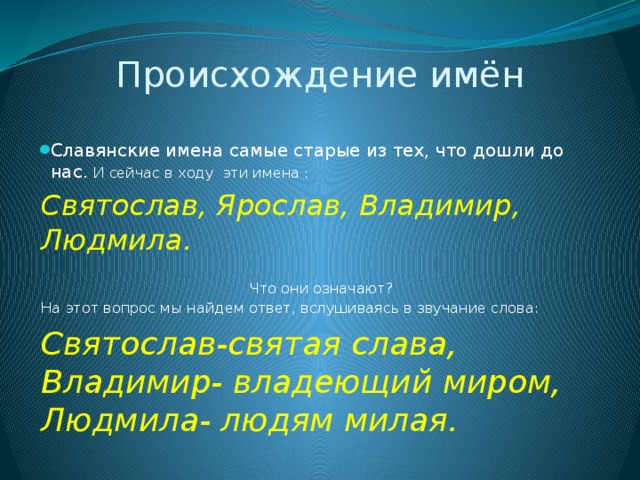 Происхождение имён

Славянские имена самые старые из тех, что дошли до нас. И сейчас в ходу эти имена :

Святослав, Ярослав, Владимир, Людмила.

Что они означают?
На этот вопрос мы найдем ответ, вслушиваясь в звучание слова:

Святослав-святая слава, Владимир- владеющий миром, Людмила- людям милая.